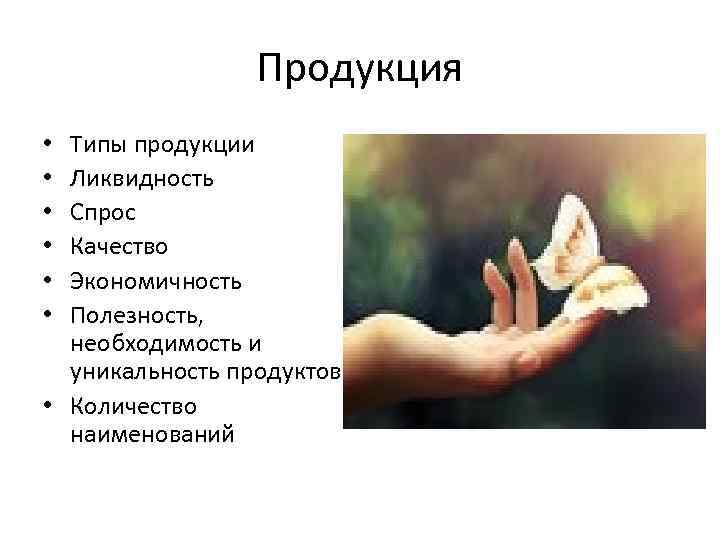 Продукция

• Типы продукции
• Ликвидность
• Спрос
• Качество
• Экономичность
• Полезность, необходимость и уникальность продуктов
• Количество наименований